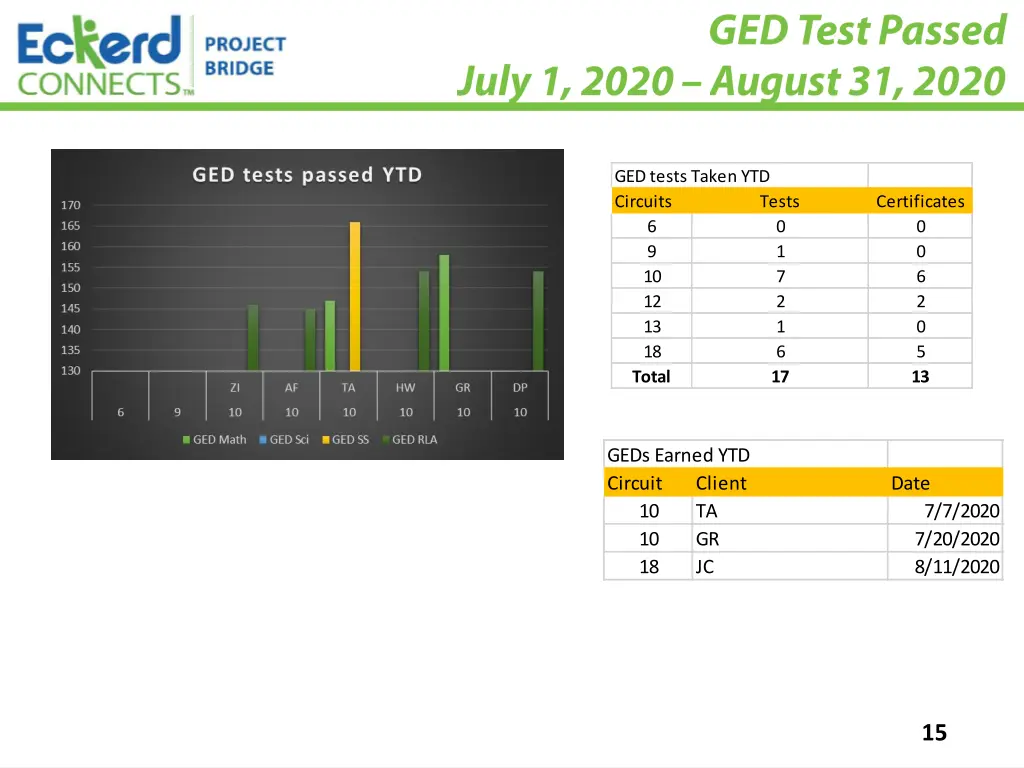 Eckerd CONNECTS™ PROJECT BRIDGE

GED Test Passed
July 1, 2020 – August 31, 2020

GED tests passed YTD

170
165
160
155
150
145
140
135
130

ZI AF TA HW GR DP
6 9 10 10 10 10 10 10

GED Math GED Sci GED SS GED RLA

| GED tests Taken YTD | | |
|---|---|---|
| Circuits | Tests | Certificates |
| 6 | 0 | 0 |
| 9 | 1 | 0 |
| 10 | 7 | 6 |
| 12 | 2 | 2 |
| 13 | 1 | 0 |
| 18 | 6 | 5 |
| Total | 17 | 13 |

| GEDs Earned YTD | | |
|---|---|---|
| Circuit | Client | Date |
| 10 | TA | 7/7/2020 |
| 10 | GR | 7/20/2020 |
| 18 | JC | 8/11/2020 |

15